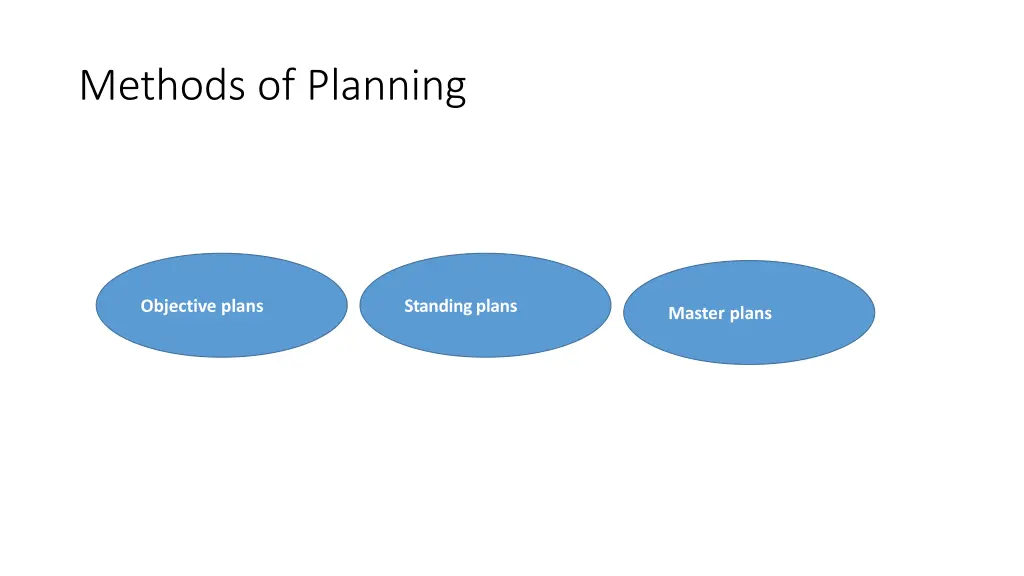 Methods of Planning

Objective plans

Standing plans

Master plans